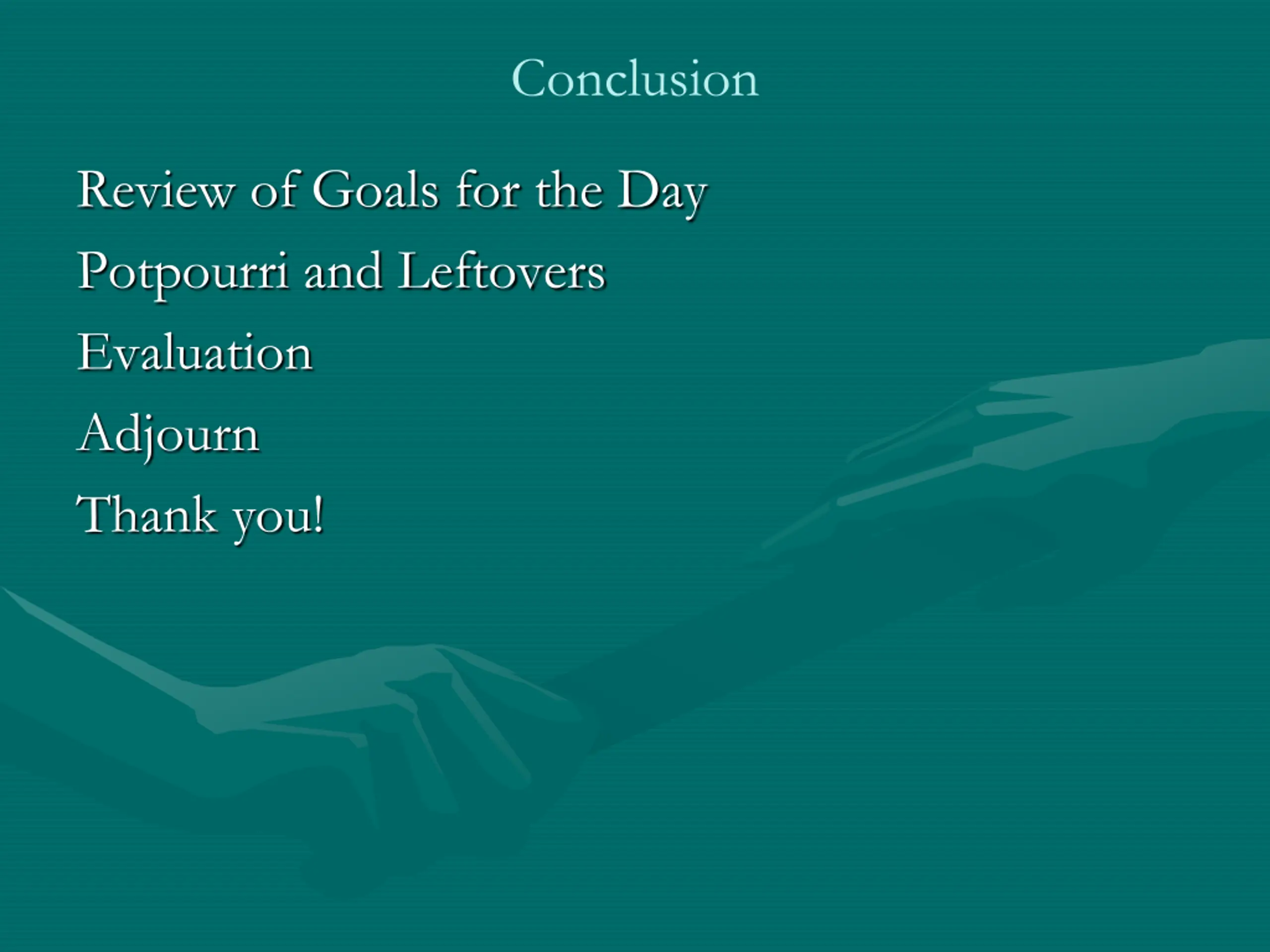 Conclusion

Review of Goals for the Day

Potpourri and Leftovers

Evaluation

Adjourn

Thank you!